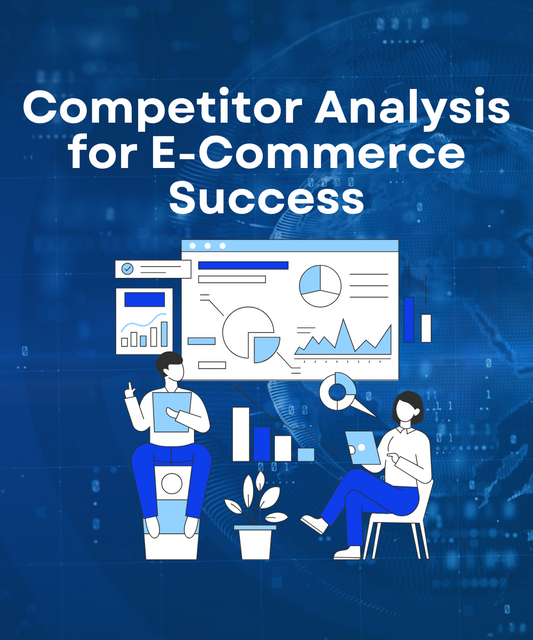 Competitor Analysis for E-Commerce Success